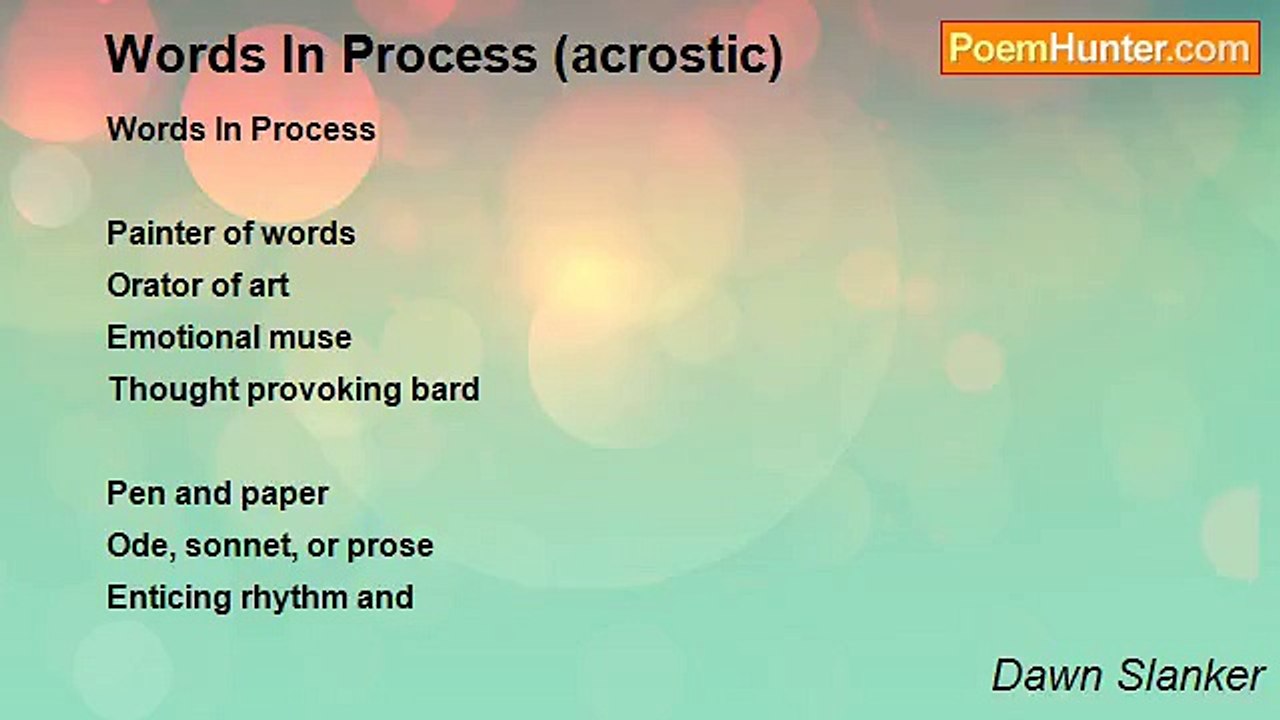 Words In Process (acrostic)

PoemHunter.com

Words In Process

Painter of words
Orator of art
Emotional muse
Thought provoking bard

Pen and paper
Ode, sonnet, or prose
Enticing rhythm and

Dawn Slanker